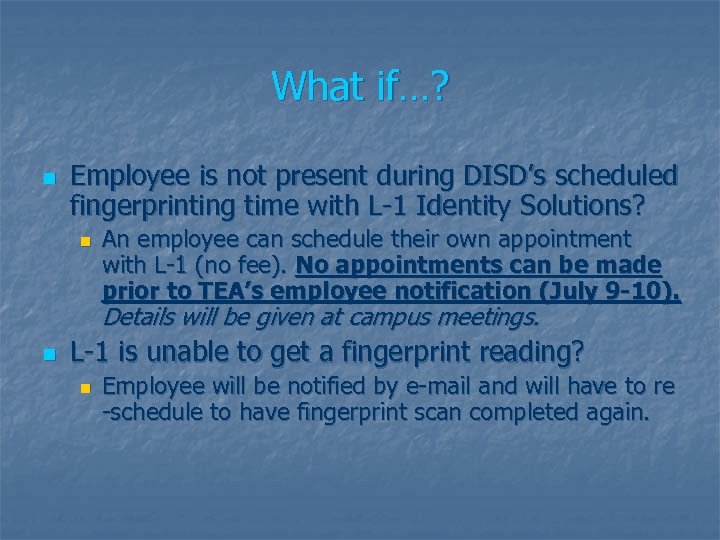 What if…?

Employee is not present during DISD's scheduled fingerprinting time with L-1 Identity Solutions?

An employee can schedule their own appointment with L-1 (no fee). No appointments can be made prior to TEA's employee notification (July 9-10). Details will be given at campus meetings.

L-1 is unable to get a fingerprint reading?

Employee will be notified by e-mail and will have to re -schedule to have fingerprint scan completed again.